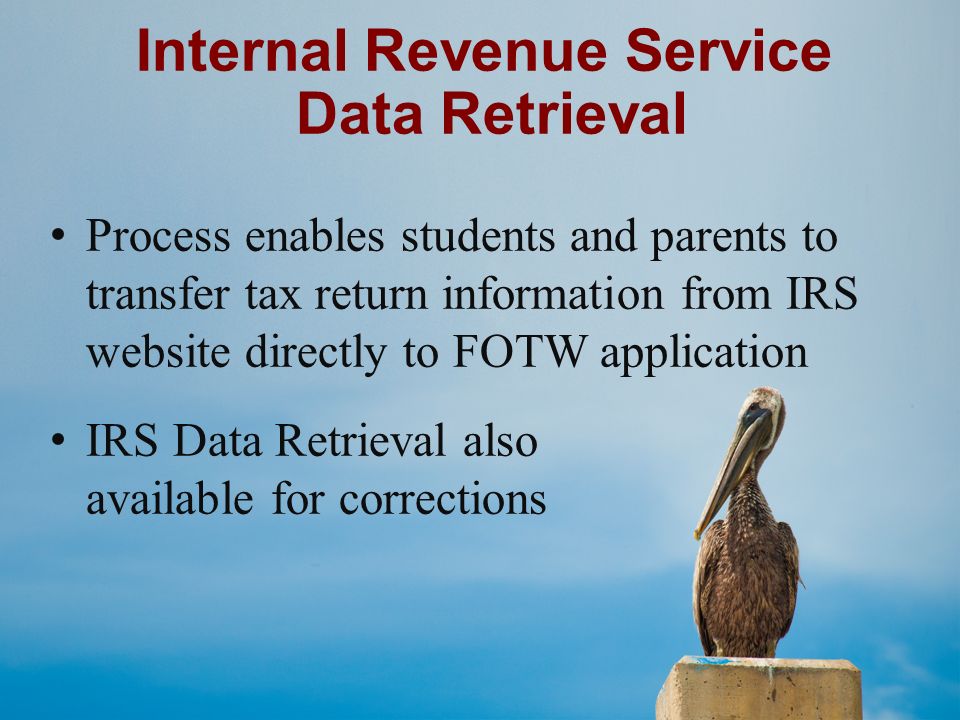 Internal Revenue Service Data Retrieval

• Process enables students and parents to transfer tax return information from IRS website directly to FOTW application

• IRS Data Retrieval also available for corrections